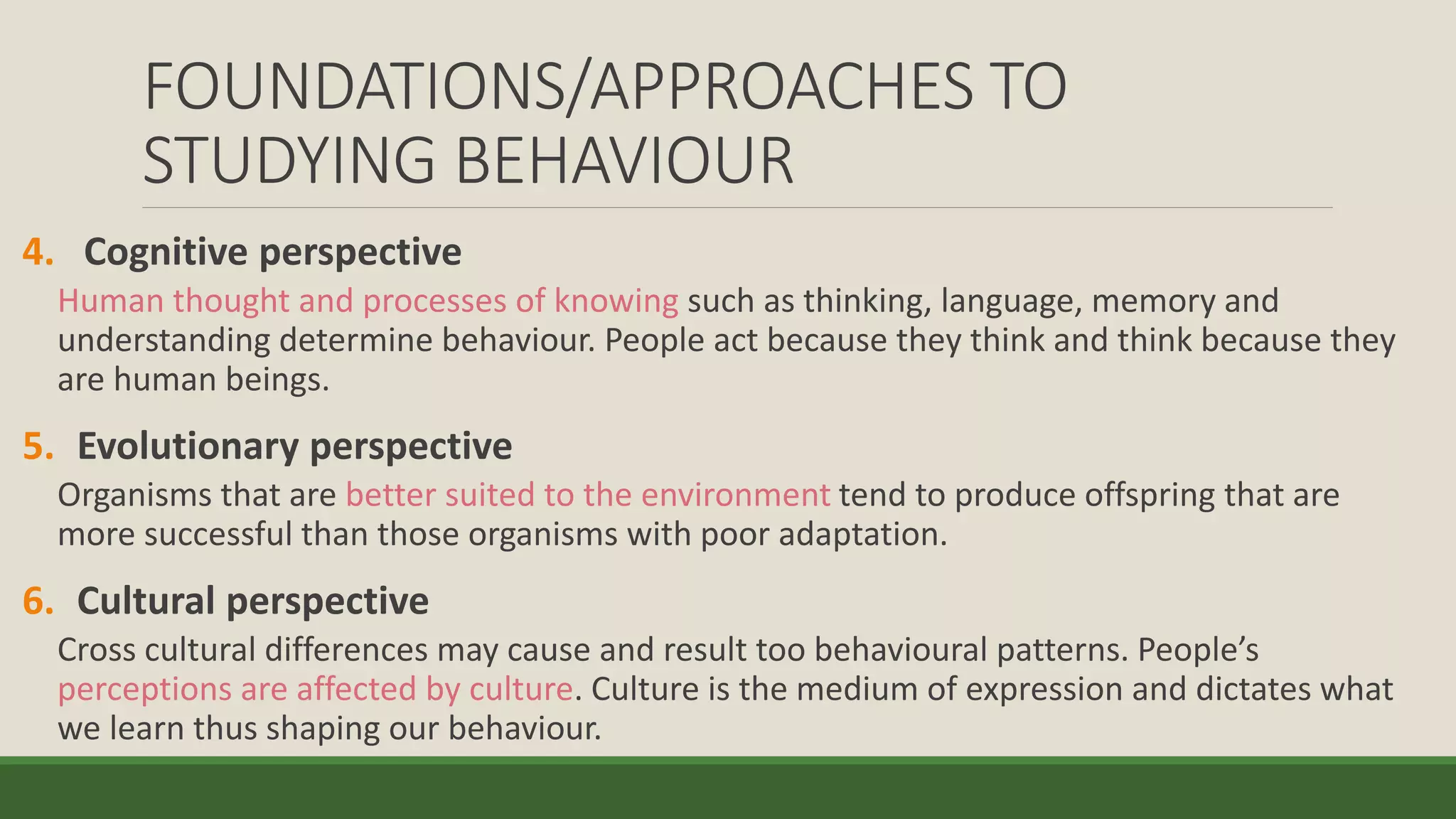 FOUNDATIONS/APPROACHES TO STUDYING BEHAVIOUR

4. Cognitive perspective

Human thought and processes of knowing such as thinking, language, memory and understanding determine behaviour. People act because they think and think because they are human beings.

5. Evolutionary perspective

Organisms that are better suited to the environment tend to produce offspring that are more successful than those organisms with poor adaptation.

6. Cultural perspective

Cross cultural differences may cause and result too behavioural patterns. People's perceptions are affected by culture. Culture is the medium of expression and dictates what we learn thus shaping our behaviour.